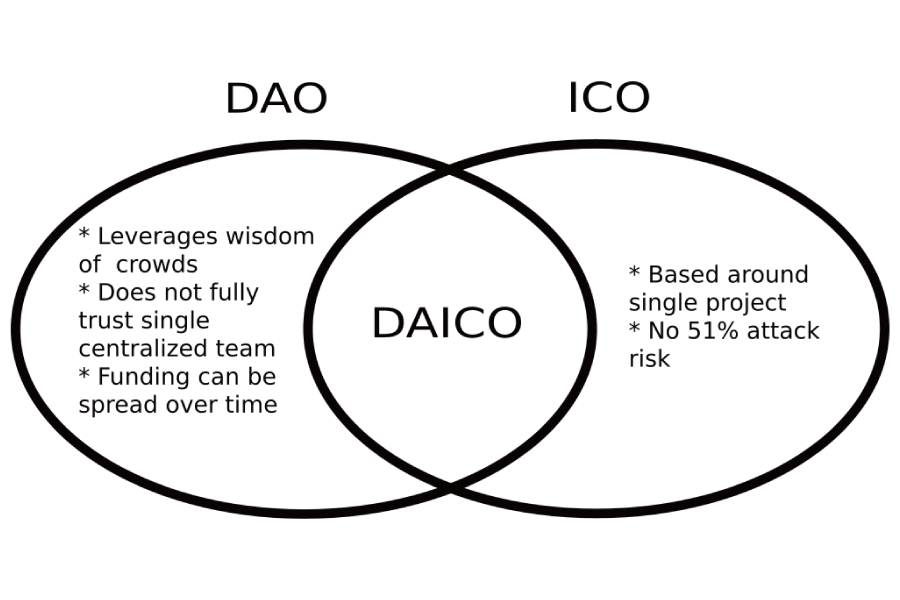 DAO

ICO

* Leverages wisdom of crowds
* Does not fully trust single centralized team
* Funding can be spread over time

DAICO

* Based around single project
* No 51% attack risk